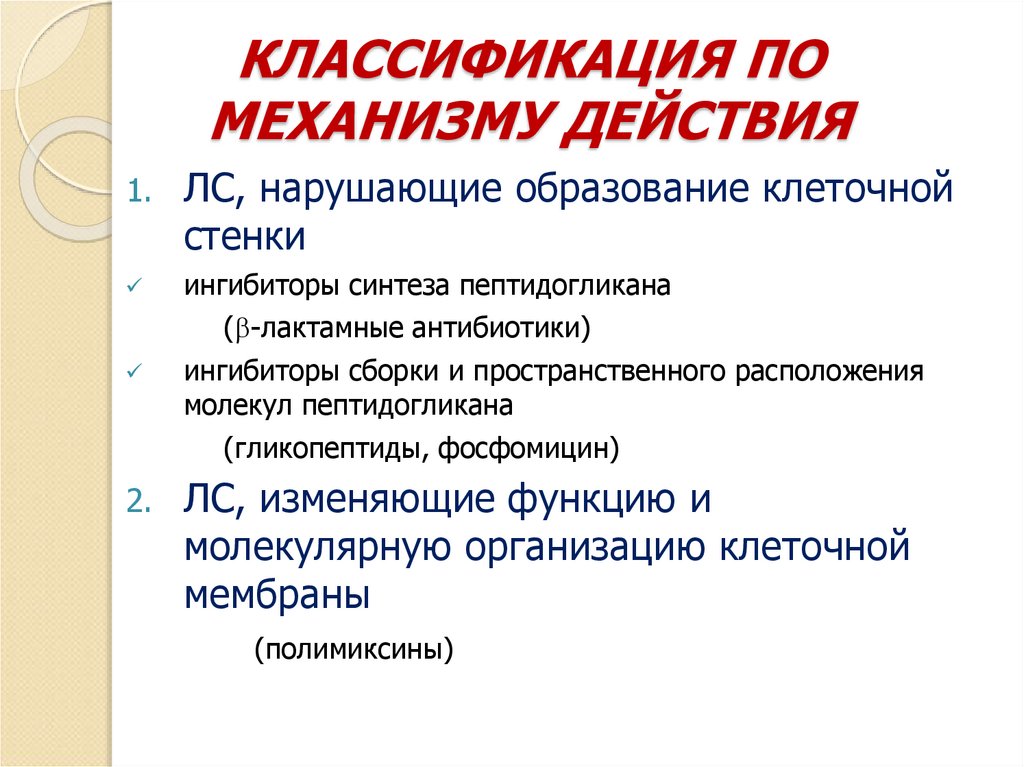 КЛАССИФИКАЦИЯ ПО МЕХАНИЗМУ ДЕЙСТВИЯ

1. ЛС, нарушающие образование клеточной стенки

✓ ингибиторы синтеза пептидогликана

($\beta$-лактамные антибиотики)

✓ ингибиторы сборки и пространственного расположения молекул пептидогликана

(гликопептиды, фосфомицин)

2. ЛС, изменяющие функцию и молекулярную организацию клеточной мембраны

(полимиксины)